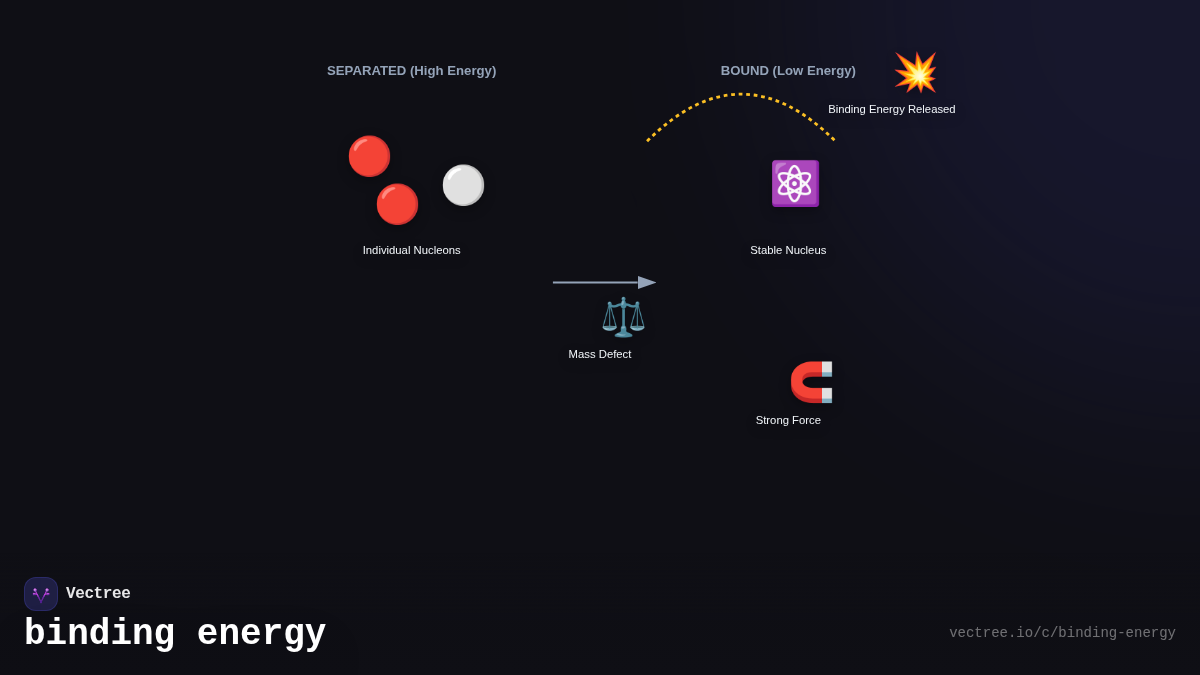 SEPARATED (High Energy)

BOUND (Low Energy)

Binding Energy Released

Individual Nucleons

Stable Nucleus

Mass Defect

Strong Force

Vectree

binding energy

vectree.io/c/binding-energy